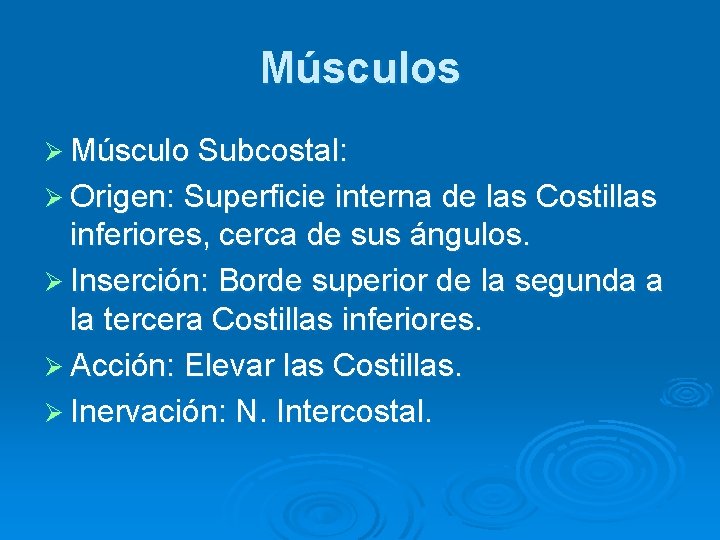 Músculos

➢ Músculo Subcostal:

➢ Origen: Superficie interna de las Costillas inferiores, cerca de sus ángulos.

➢ Inserción: Borde superior de la segunda a la tercera Costillas inferiores.

➢ Acción: Elevar las Costillas.

➢ Inervación: N. Intercostal.